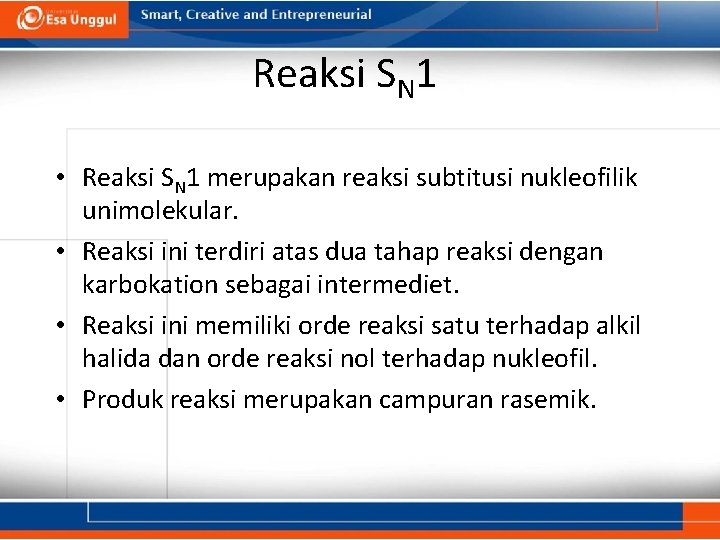 Esa Unggul

Smart, Creative and Entrepreneurial

Reaksi $S_N1$

• Reaksi $S_N1$ merupakan reaksi subtitusi nukleofilik unimolekular.

• Reaksi ini terdiri atas dua tahap reaksi dengan karbokation sebagai intermediet.

• Reaksi ini memiliki orde reaksi satu terhadap alkil halida dan orde reaksi nol terhadap nukleofil.

• Produk reaksi merupakan campuran rasemik.